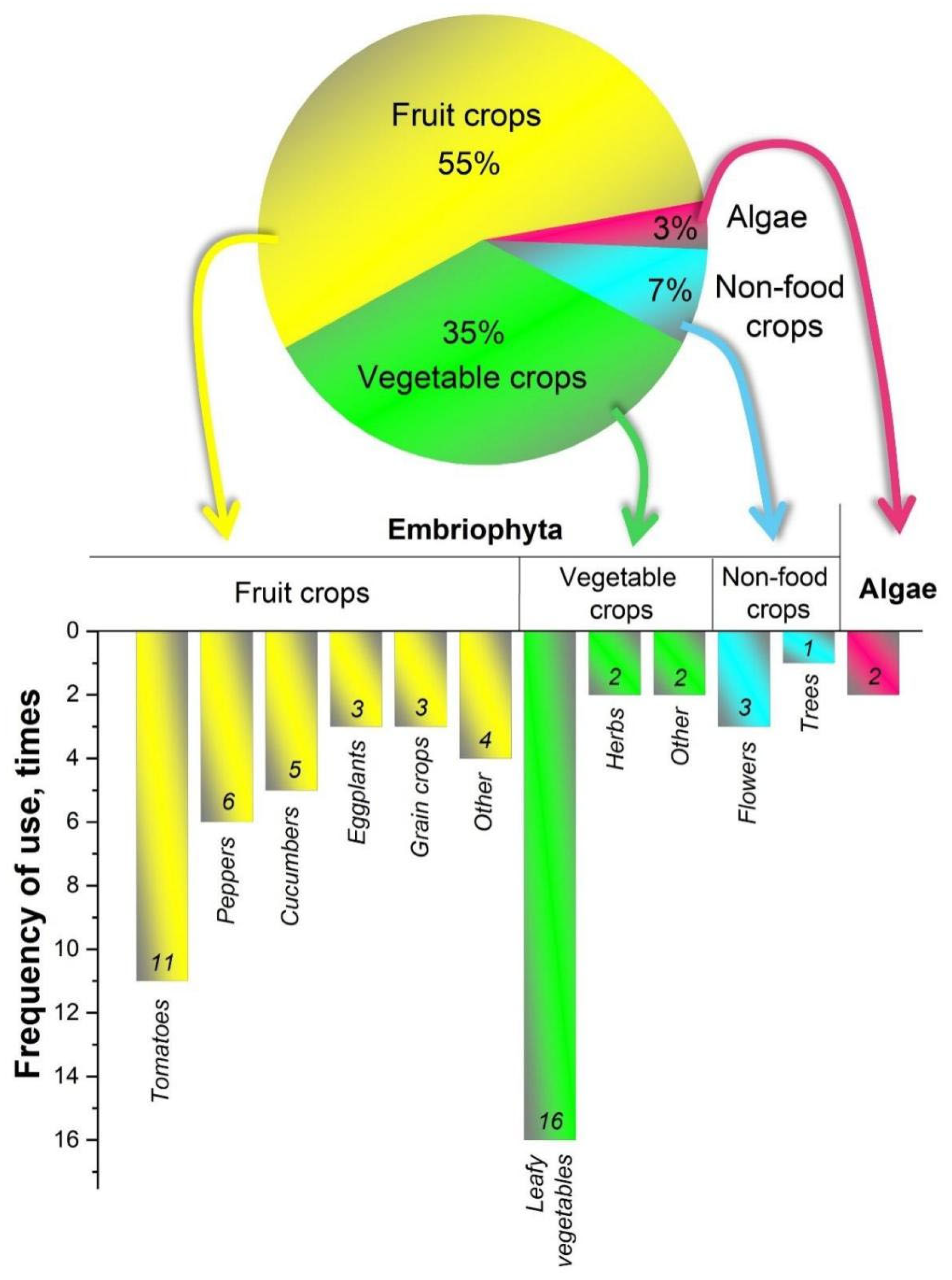 Fruit crops
55%
3%
Algae
7%
Non-food crops
35%
Vegetable crops

Embriophyta

Fruit crops
Vegetable crops
Non-food crops
Algae

Frequency of use, times

0
2
4
6
8
10
12
14
16

11
Tomatoes
6
Peppers
5
Cucumbers
3
Eggplants
3
Grain crops
4
Other
16
Leafy vegetables
2
Herbs
2
Other
3
Flowers
1
Trees
2